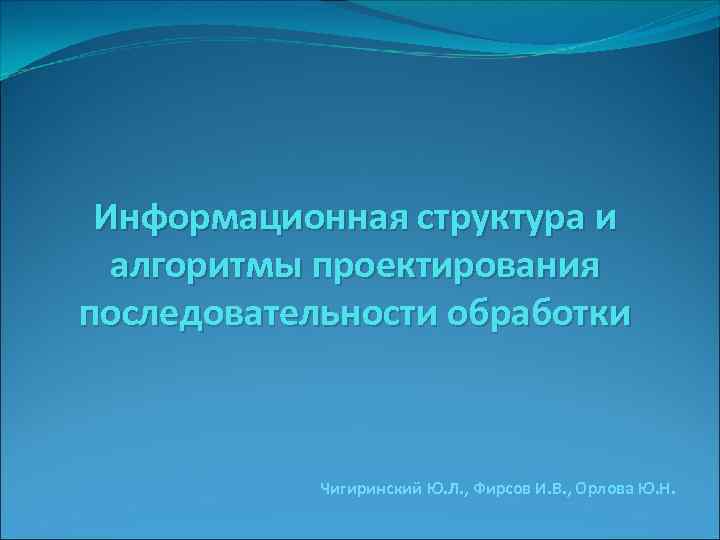 Информационная структура и алгоритмы проектирования последовательности обработки

Чигиринский Ю.Л., Фирсов И.В., Орлова Ю.Н.